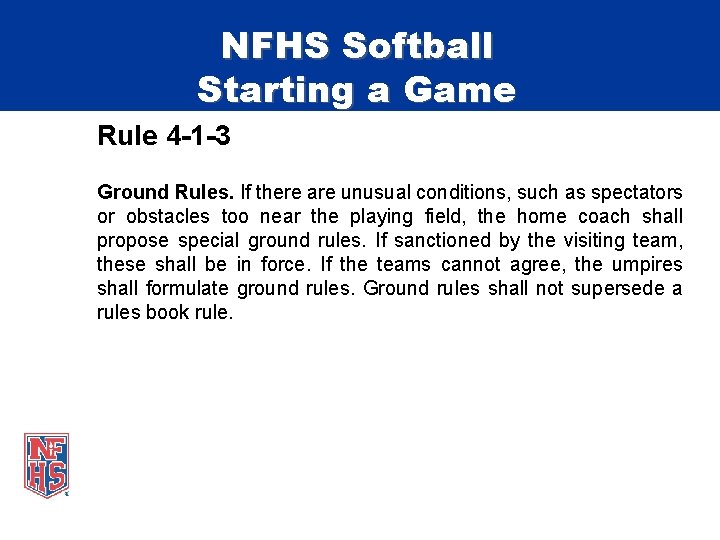 NFHS Softball
Starting a Game

Rule 4-1-3

Ground Rules. If there are unusual conditions, such as spectators or obstacles too near the playing field, the home coach shall propose special ground rules. If sanctioned by the visiting team, these shall be in force. If the teams cannot agree, the umpires shall formulate ground rules. Ground rules shall not supersede a rules book rule.

NFHS